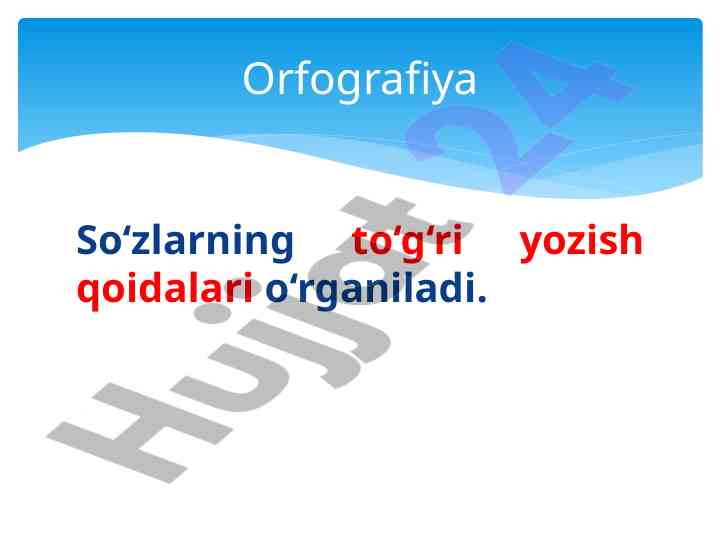 Orfografiya

So‘zlarning to‘g‘ri yozish qoidalari o‘rganiladi.

Hujjat24